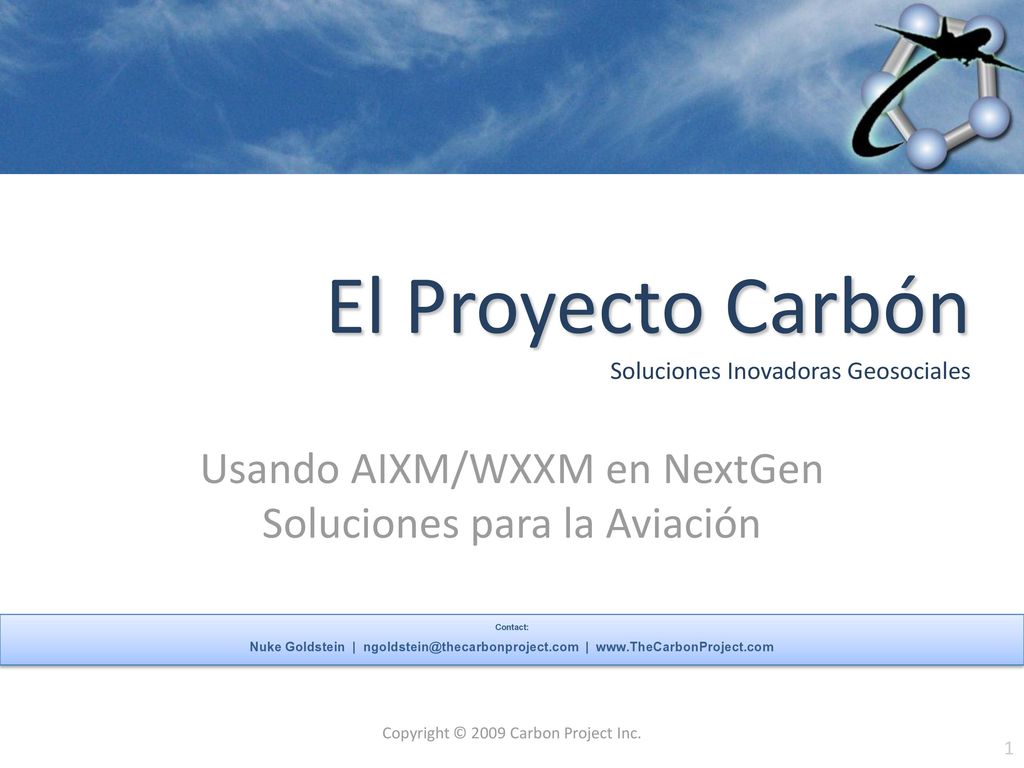 El Proyecto Carbón
Soluciones Inovadoras Geosociales

Usando AIXM/WXXM en NextGen
Soluciones para la Aviación

Contact:
Nuke Goldstein | ngoldstein@thecarbonproject.com | www.TheCarbonProject.com

Copyright © 2009 Carbon Project Inc.

1